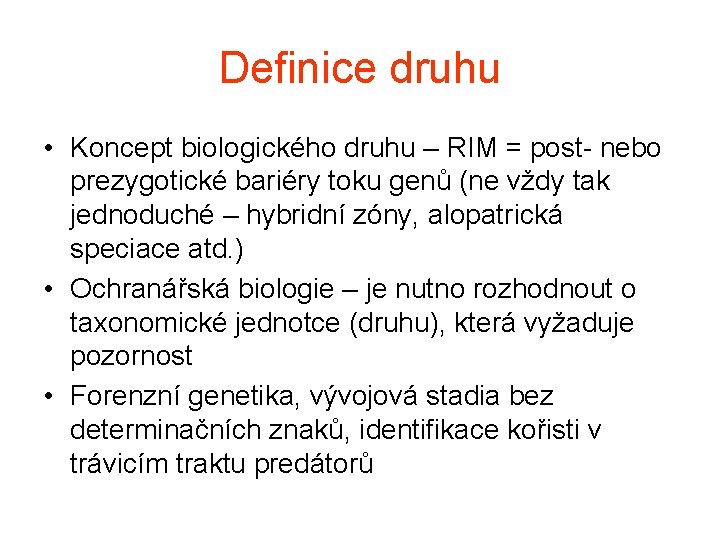 Definice druhu

• Koncept biologického druhu – RIM = post- nebo prezygotické bariéry toku genů (ne vždy tak jednoduché – hybridní zóny, alopatrická speciace atd.)
• Ochranářská biologie – je nutno rozhodnout o taxonomické jednotce (druhu), která vyžaduje pozornost
• Forenzní genetika, vývojová stadia bez determinačních znaků, identifikace kořisti v trávicím traktu predátorů